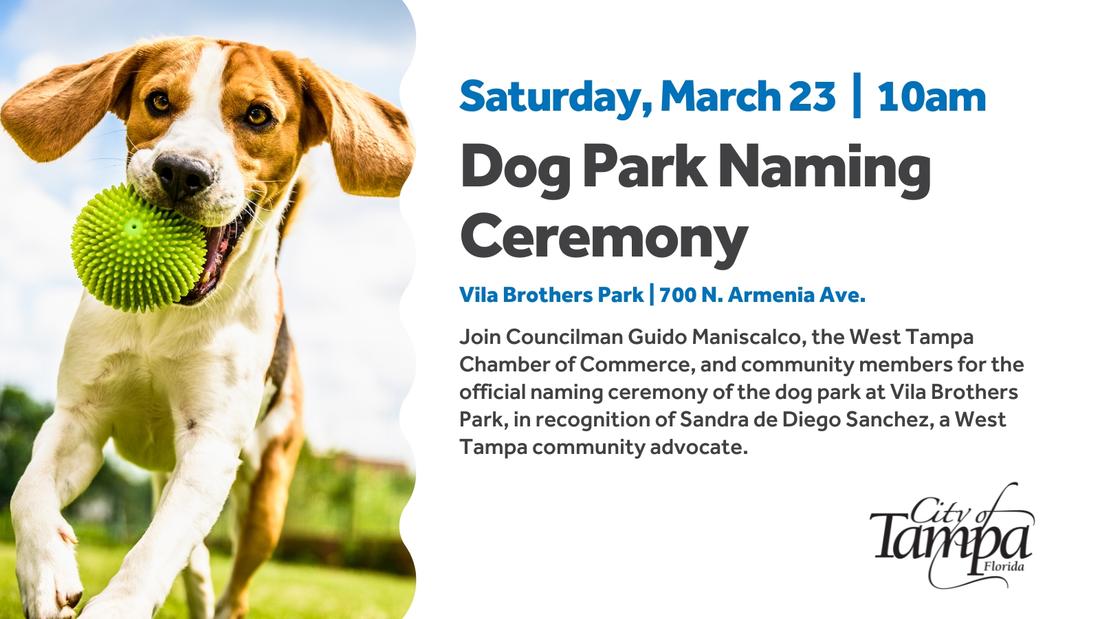 Saturday, March 23 | 10am

Dog Park Naming Ceremony

Vila Brothers Park | 700 N. Armenia Ave.

Join Councilman Guido Maniscalco, the West Tampa Chamber of Commerce, and community members for the official naming ceremony of the dog park at Vila Brothers Park, in recognition of Sandra de Diego Sanchez, a West Tampa community advocate.

City of Tampa Florida